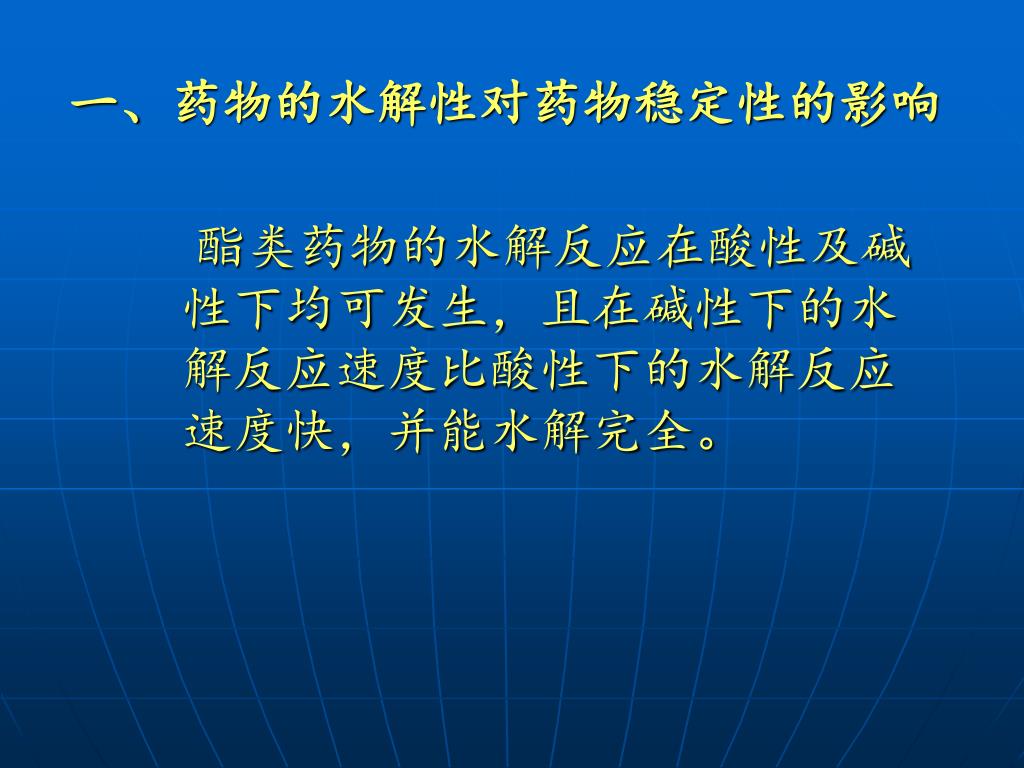 一、药物的水解性对药物稳定性的影响

酯类药物的水解反应在酸性及碱性下均可发生，且在碱性下的水解反应速度比酸性下的水解反应速度快，并能水解完全。